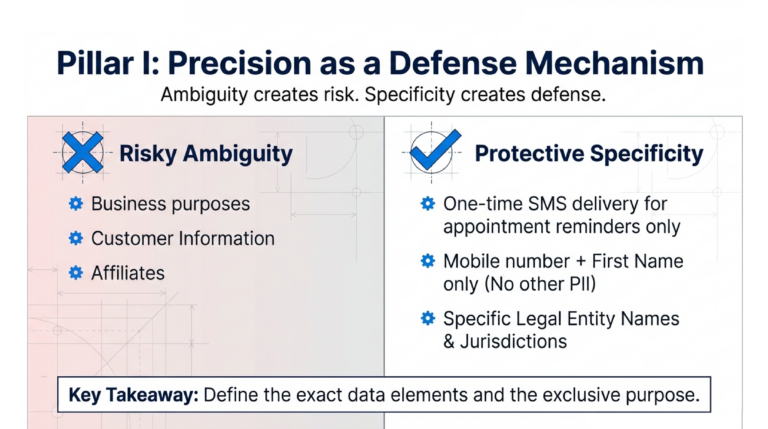 Pillar I: Precision as a Defense Mechanism

Ambiguity creates risk. Specificity creates defense.

Risky Ambiguity

Business purposes

Customer Information

Affiliates

Protective Specificity

One-time SMS delivery for appointment reminders only

Mobile number + First Name only (No other PII)

Specific Legal Entity Names & Jurisdictions

Key Takeaway: Define the exact data elements and the exclusive purpose.